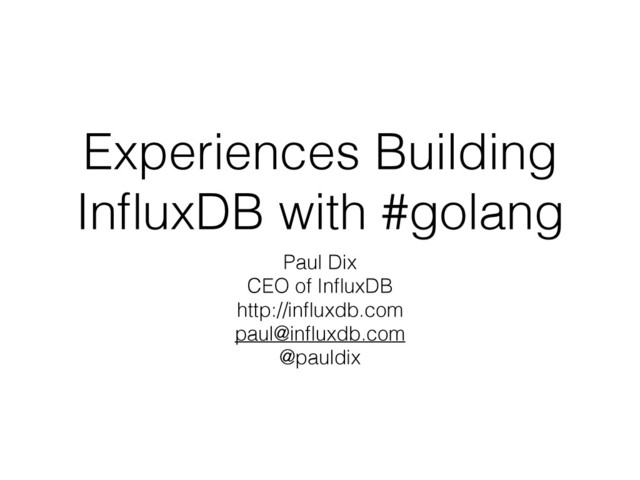 Experiences Building InfluxDB with #golang

Paul Dix
CEO of InfluxDB
http://influxdb.com
paul@influxdb.com
@pauldix